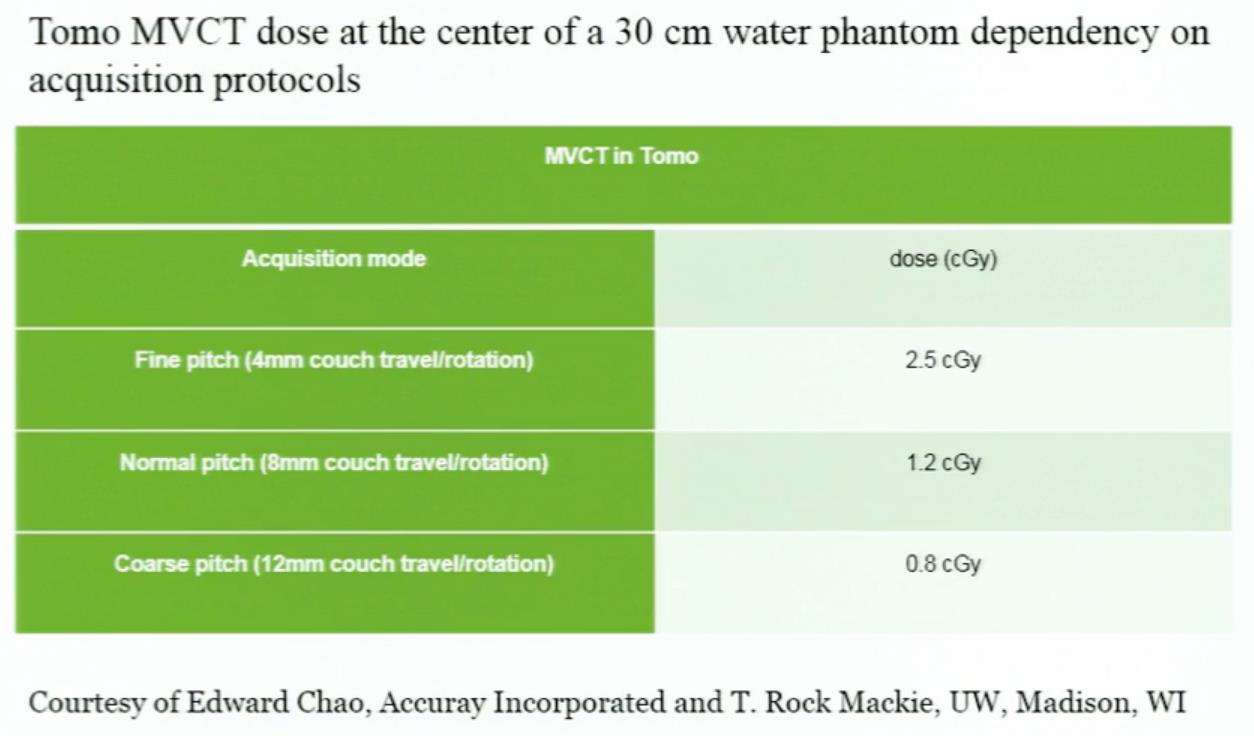 Tomo MVCT dose at the center of a 30 cm water phantom dependency on acquisition protocols

| MVCT in Tomo | |
|---|---|
| Acquisition mode | dose (cGy) |
| Fine pitch (4mm couch travel/rotation) | 2.5 cGy |
| Normal pitch (8mm couch travel/rotation) | 1.2 cGy |
| Coarse pitch (12mm couch travel/rotation) | 0.8 cGy |

Courtesy of Edward Chao, Accuray Incorporated and T. Rock Mackie, UW, Madison, WI